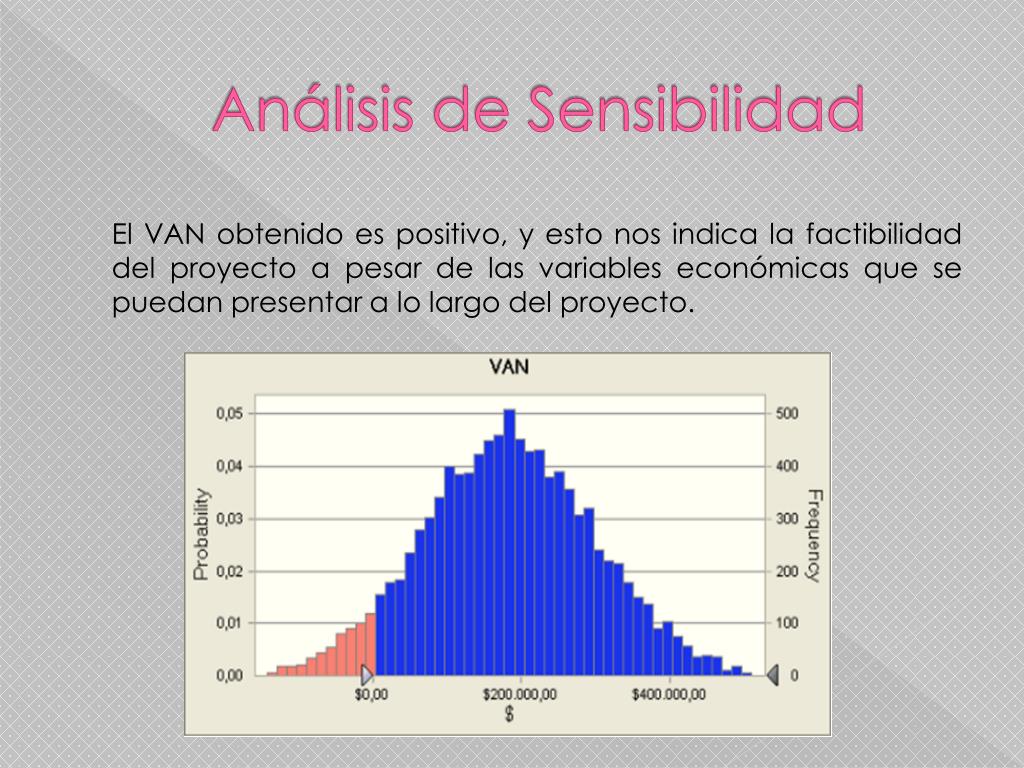 Análisis de Sensibilidad

El VAN obtenido es positivo, y esto nos indica la factibilidad del proyecto a pesar de las variables económicas que se puedan presentar a lo largo del proyecto.

VAN

Probability

0,05
0,04
0,03
0,02
0,01
0,00

Frequency

500
400
300
200
100
0

$0,00
$200.000,00
$400.000,00
$